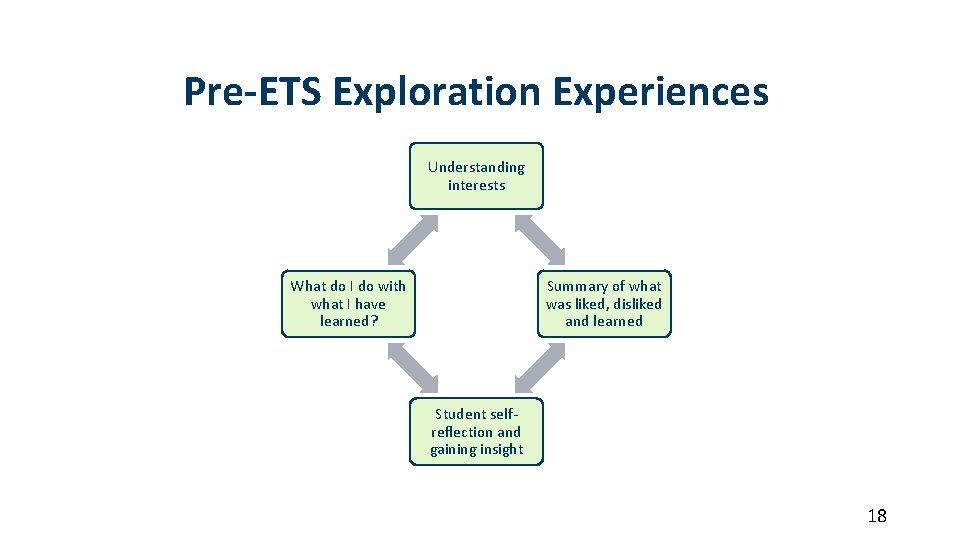 Pre-ETS Exploration Experiences

Understanding interests

Summary of what was liked, disliked and learned

Student self-reflection and gaining insight

What do I do with what I have learned?

18